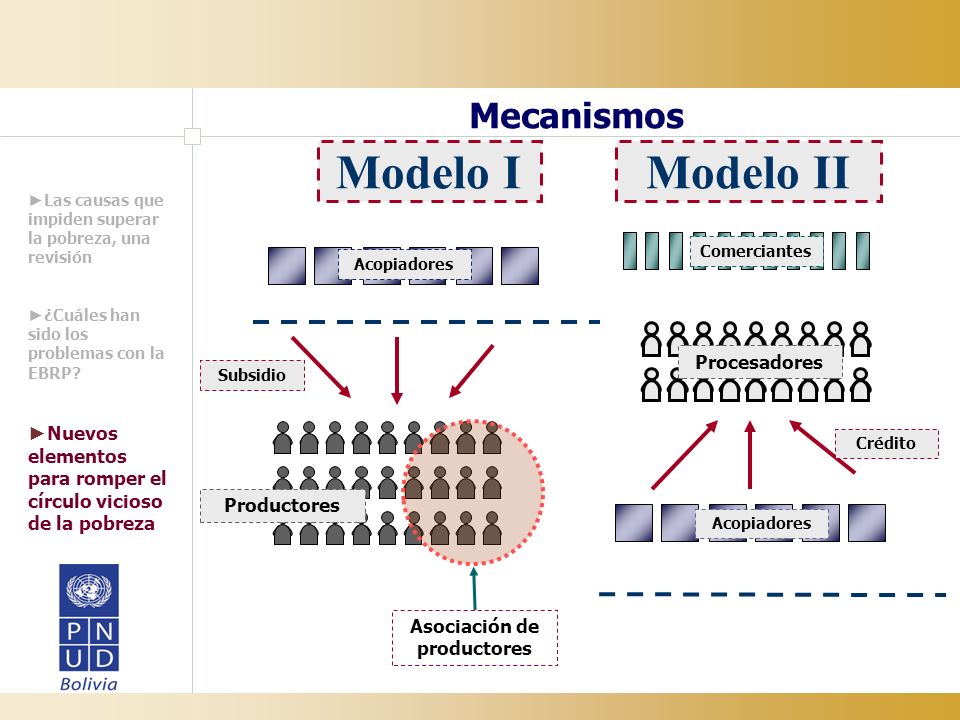 Mecanismos

►Las causas que impiden superar la pobreza, una revisión

►¿Cuáles han sido los problemas con la EBRP?

►Nuevos elementos para romper el círculo vicioso de la pobreza

P N
U D
Bolivia

Modelo I

Acopiadores

Subsidio

Productores

Asociación de productores

Modelo II

Comerciantes

Procesadores

Crédito

Acopiadores